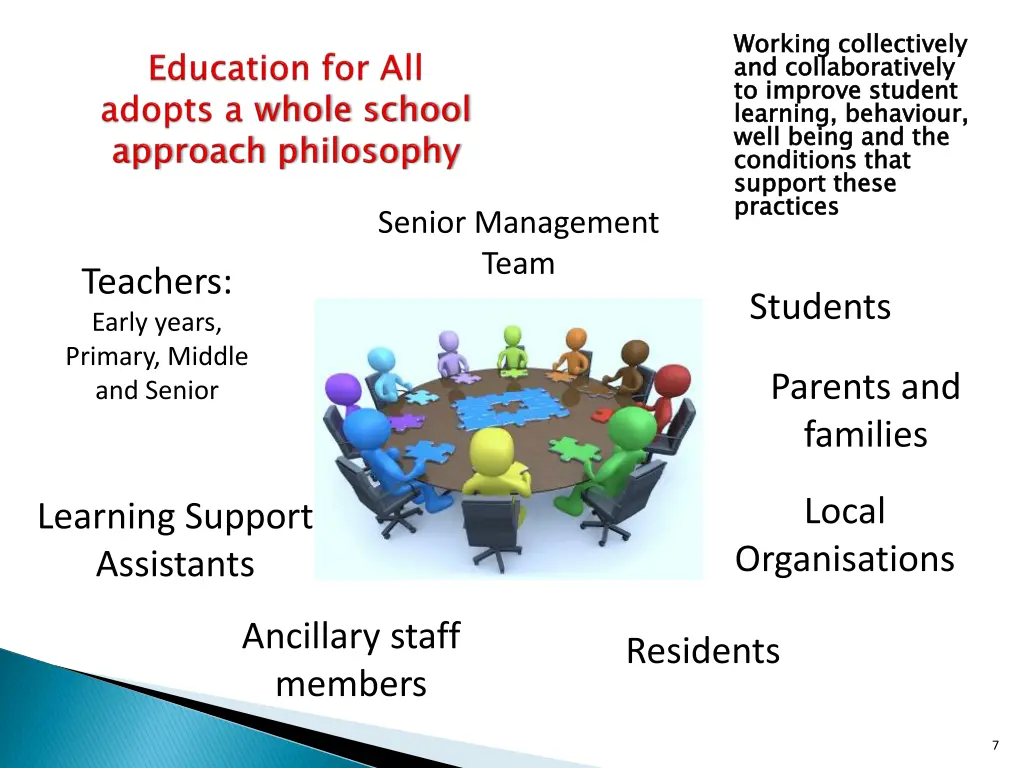 Education for All adopts a whole school approach philosophy

Working collectively and collaboratively to improve student learning, behaviour, well being and the conditions that support these practices

Senior Management Team

Teachers:
Early years, Primary, Middle and Senior

Students

Parents and families

Learning Support Assistants

Local Organisations

Ancillary staff members

Residents

7